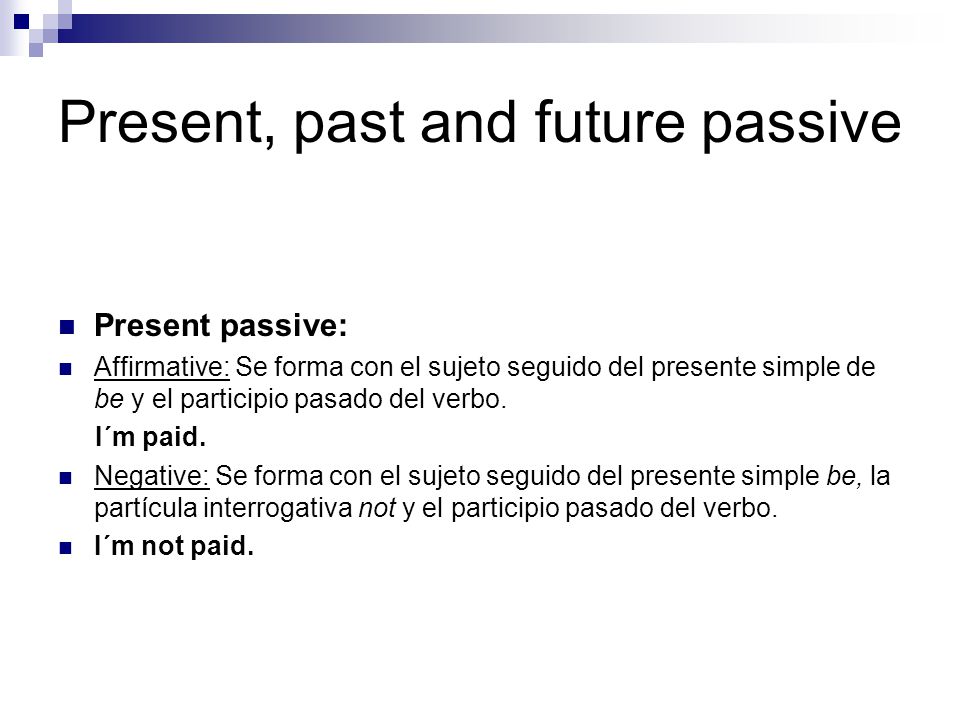 Present, past and future passive

Present passive:

Affirmative: Se forma con el sujeto seguido del presente simple de be y el participio pasado del verbo.

I´m paid.

Negative: Se forma con el sujeto seguido del presente simple be, la partícula interrogativa not y el participio pasado del verbo.

I´m not paid.